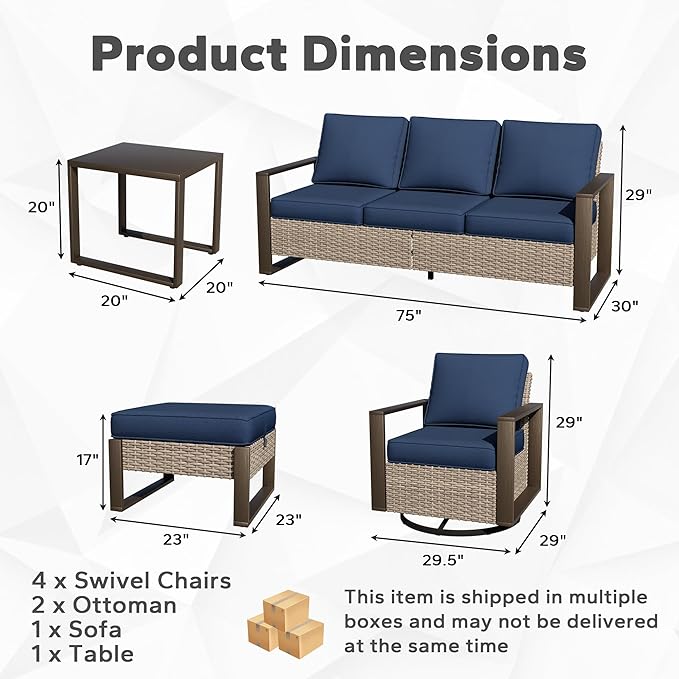 Product Dimensions

20"

20"

20"

29"

75"

30"

17"

23"

23"

29"

29.5"

29"

4 x Swivel Chairs
2 x Ottoman
1 x Sofa
1 x Table

This item is shipped in multiple boxes and may not be delivered at the same time